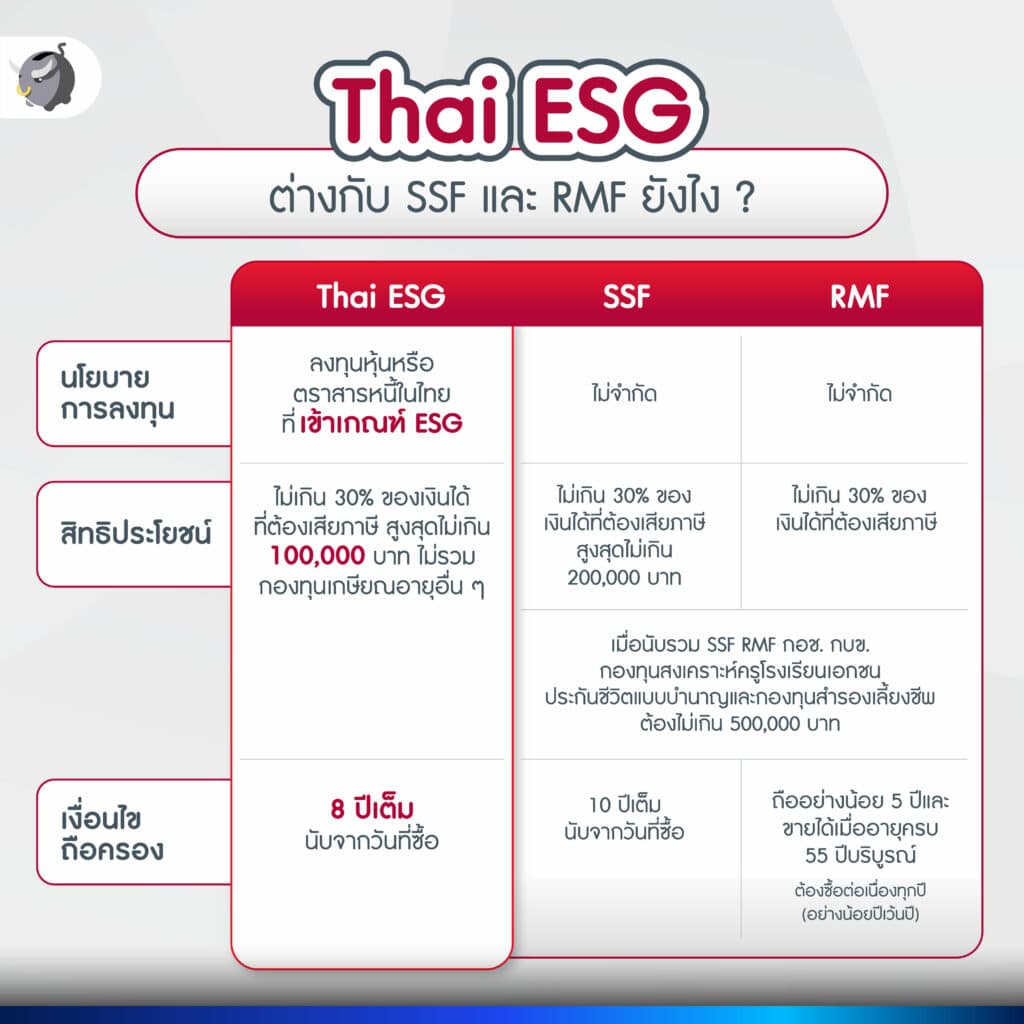 Thai ESG

ต่างกับ SSF และ RMF ยังไง ?

| | Thai ESG | SSF | RMF |
|---|---|---|---|
| นโยบายการลงทุน | ลงทุนหุ้นหรือตราสารหนี้ในไทยที่เข้าเกณฑ์ ESG | ไม่จำกัด | ไม่จำกัด |
| สิทธิประโยชน์ | ไม่เกิน 30% ของเงินได้ที่ต้องเสียภาษี สูงสุดไม่เกิน 100,000 บาท ไม่รวมกองทุนเกษียณอายุอื่น ๆ | ไม่เกิน 30% ของเงินได้ที่ต้องเสียภาษี สูงสุดไม่เกิน 200,000 บาท | ไม่เกิน 30% ของเงินได้ที่ต้องเสียภาษี |
| | | เมื่อนับรวม SSF RMF กอช. กบข. กองทุนสงเคราะห์ครูโรงเรียนเอกชน ประกันชีวิตแบบบำนาญและกองทุนสำรองเลี้ยงชีพ ต้องไม่เกิน 500,000 บาท | |
| เงื่อนไขถือครอง | 8 ปีเต็ม นับจากวันที่ซื้อ | 10 ปีเต็ม นับจากวันที่ซื้อ | ถืออย่างน้อย 5 ปีและขายได้เมื่ออายุครบ 55 ปีบริบูรณ์ ต้องซื้อต่อเนื่องทุกปี (อย่างน้อยปีเว้นปี) |